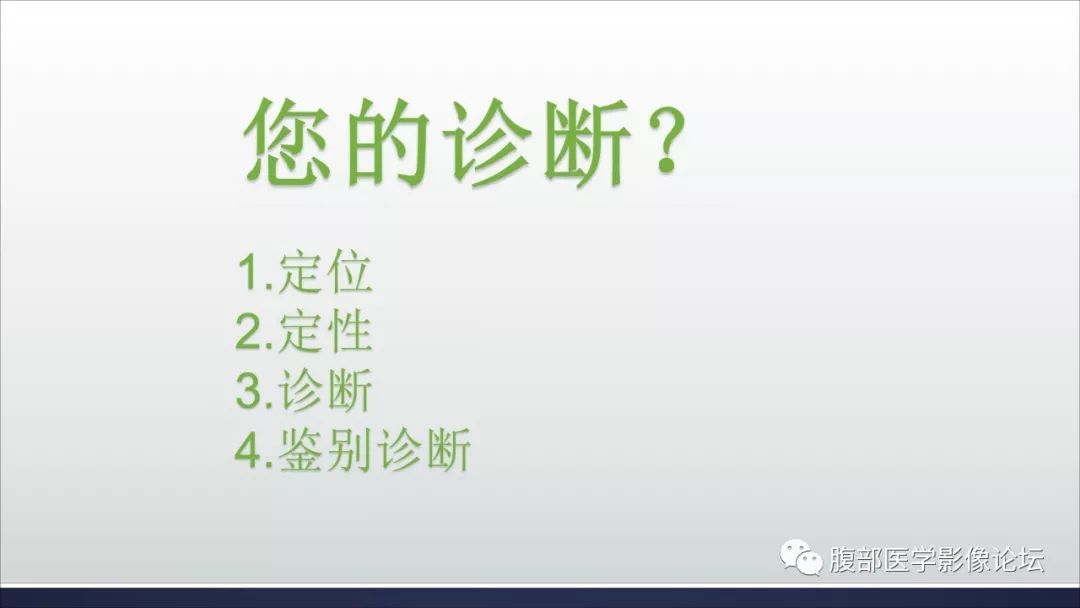 您的诊断？

1.定位
2.定性
3.诊断
4.鉴别诊断

腹部医学影像论坛